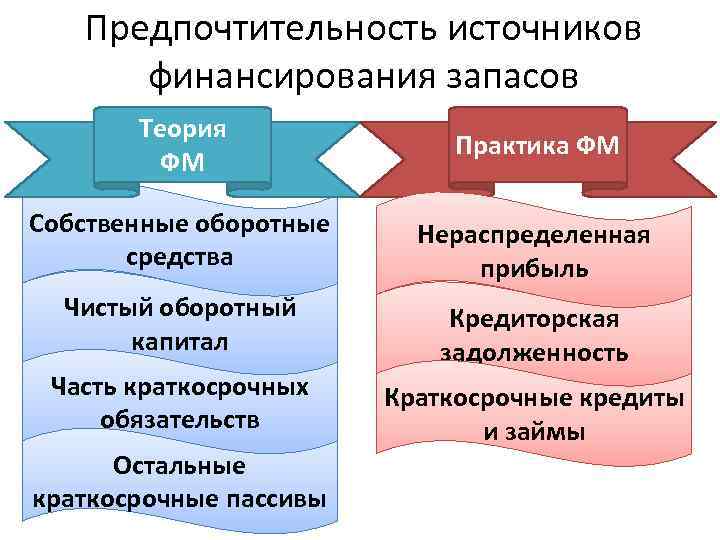 Предпочтительность источников финансирования запасов

Теория ФМ

Собственные оборотные средства

Чистый оборотный капитал

Часть краткосрочных обязательств

Остальные краткосрочные пассивы

Практика ФМ

Нераспределенная прибыль

Кредиторская задолженность

Краткосрочные кредиты и займы